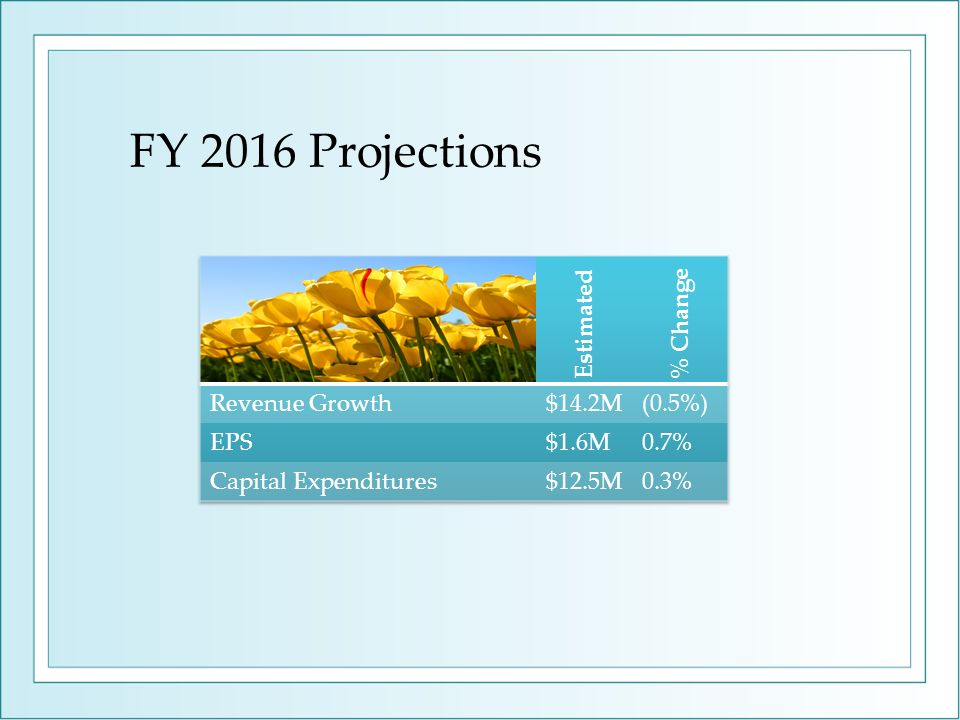 FY 2016 Projections

| | Estimated | % Change |
|---|---|---|
| Revenue Growth | \$14.2M | (0.5%) |
| EPS | \$1.6M | 0.7% |
| Capital Expenditures | \$12.5M | 0.3% |